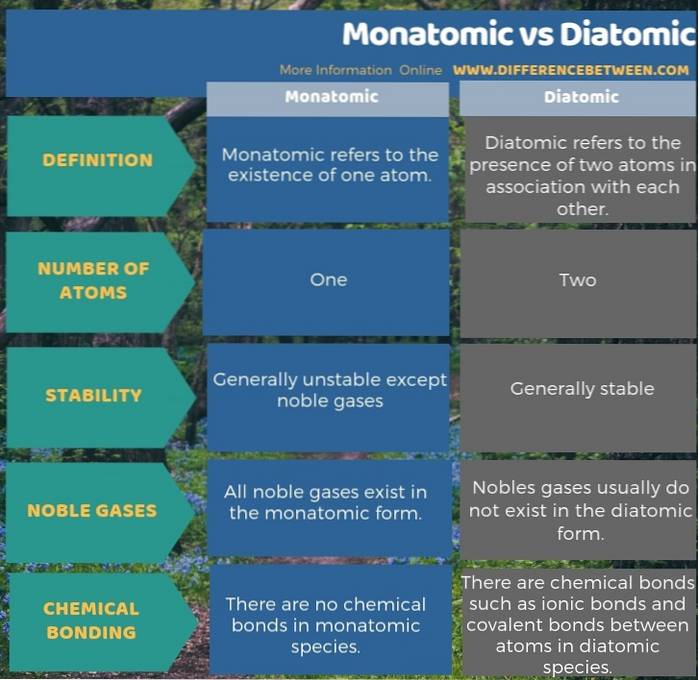 Monatomic vs Diatomic

More Information Online WWW.DIFFERENCEBETWEEN.COM

| | Monatomic | Diatomic |
|---|---|---|
| DEFINITION | Monatomic refers to the existence of one atom. | Diatomic refers to the presence of two atoms in association with each other. |
| NUMBER OF ATOMS | One | Two |
| STABILITY | Generally unstable except noble gases | Generally stable |
| NOBLE GASES | All noble gases exist in the monatomic form. | Nobles gases usually do not exist in the diatomic form. |
| CHEMICAL BONDING | There are no chemical bonds in monatomic species. | There are chemical bonds such as ionic bonds and covalent bonds between atoms in diatomic species. |